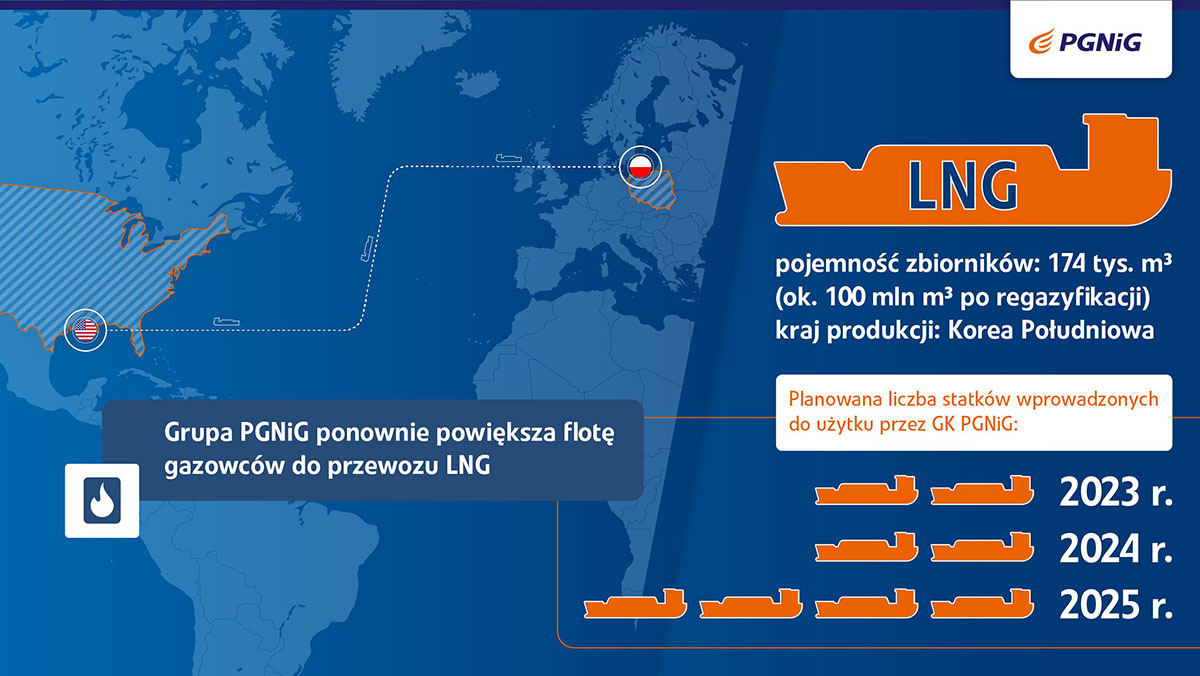 PGNiG

LNG

pojemność zbiorników: 174 tys. m³
(ok. 100 mln m³ po regazyfikacji)
kraj produkcji: Korea Południowa

Planowana liczba statków wprowadzonych do użytku przez GK PGNiG:

2023 r.

2024 r.

2025 r.

Grupa PGNiG ponownie powiększa flotę gazowców do przewozu LNG